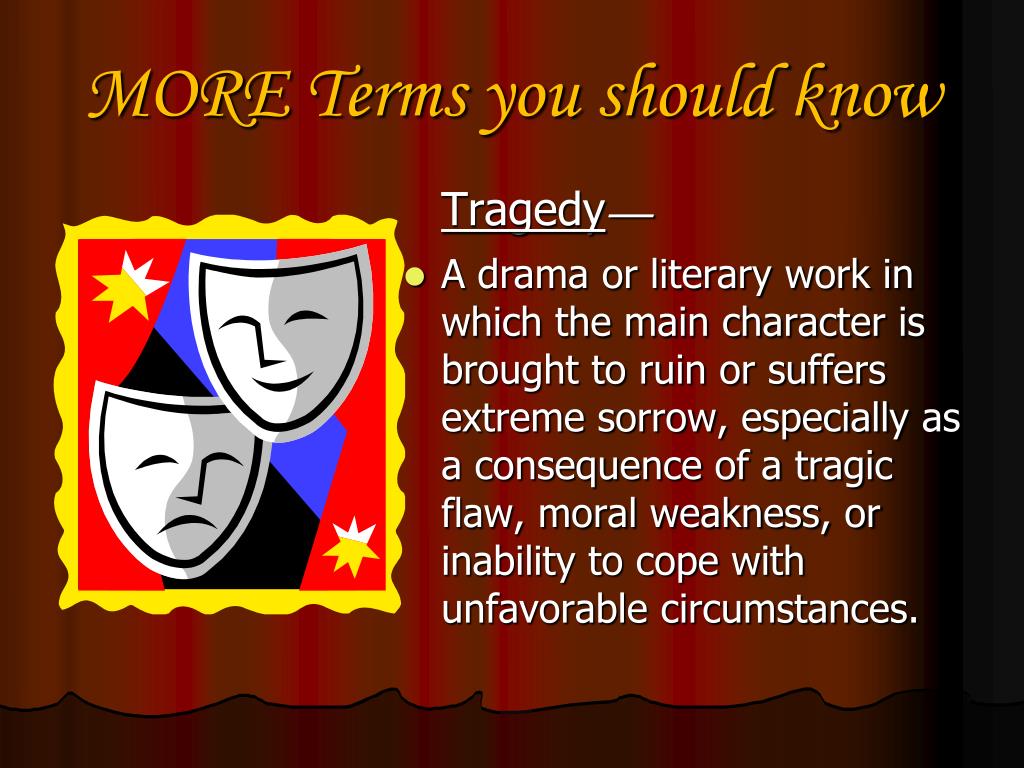 MORE Terms you should know

Tragedy—

A drama or literary work in which the main character is brought to ruin or suffers extreme sorrow, especially as a consequence of a tragic flaw, moral weakness, or inability to cope with unfavorable circumstances.